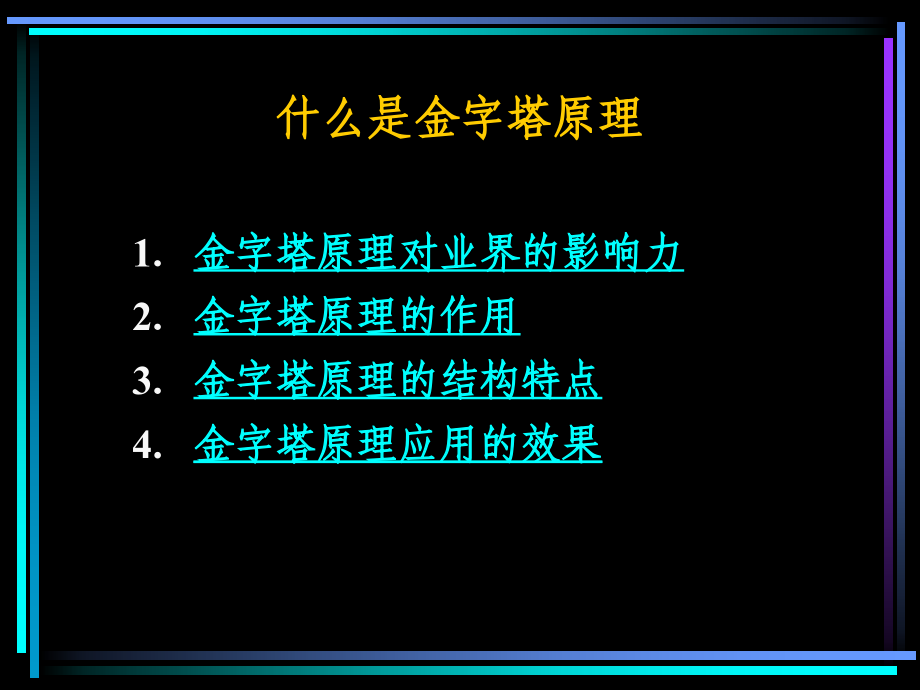 什么是金字塔原理

1. 金字塔原理对业界的影响力
2. 金字塔原理的作用
3. 金字塔原理的结构特点
4. 金字塔原理应用的效果